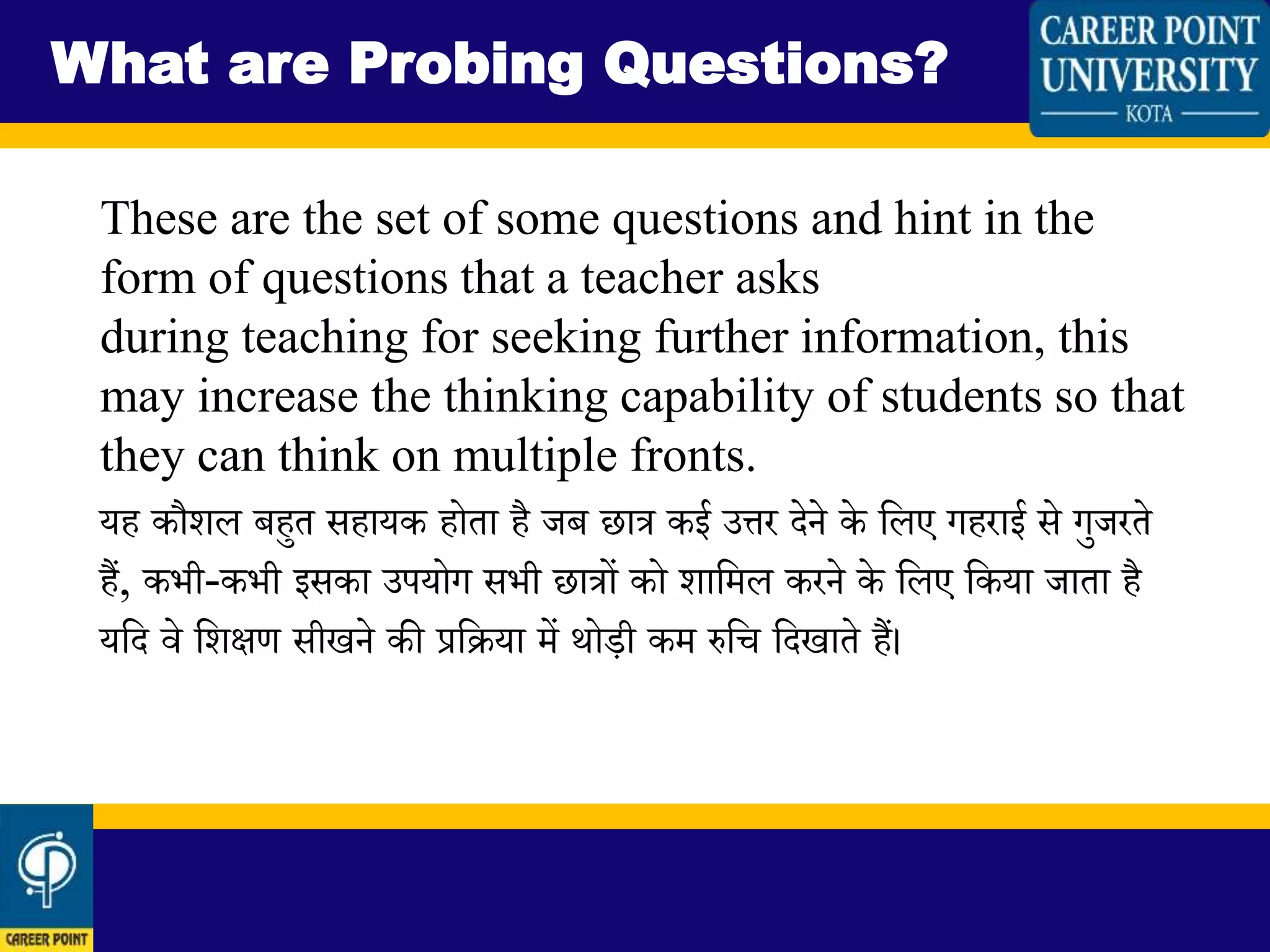 What are Probing Questions?

CAREER POINT UNIVERSITY KOTA

These are the set of some questions and hint in the form of questions that a teacher asks during teaching for seeking further information, this may increase the thinking capability of students so that they can think on multiple fronts.

यह कौशल बहुत सहायक होता है जब छात्र कई उत्तर देने के लिए गहराई से गुजरते हैं, कभी-कभी इसका उपयोग सभी छात्रों को शामिल करने के लिए किया जाता है यदि वे शिक्षण सीखने की प्रक्रिया में थोड़ी कम रुचि दिखाते हैं।

CAREER POINT